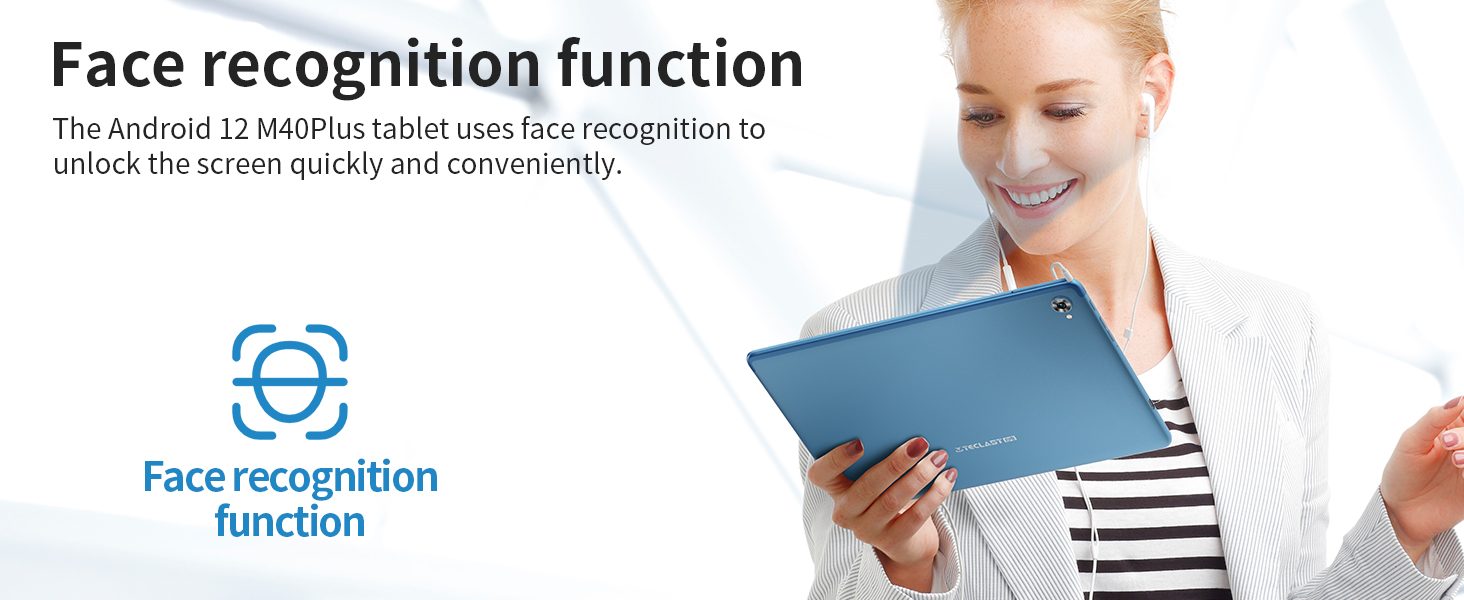 Face recognition function

The Android 12 M40Plus tablet uses face recognition to unlock the screen quickly and conveniently.

Face recognition function

TECLAST